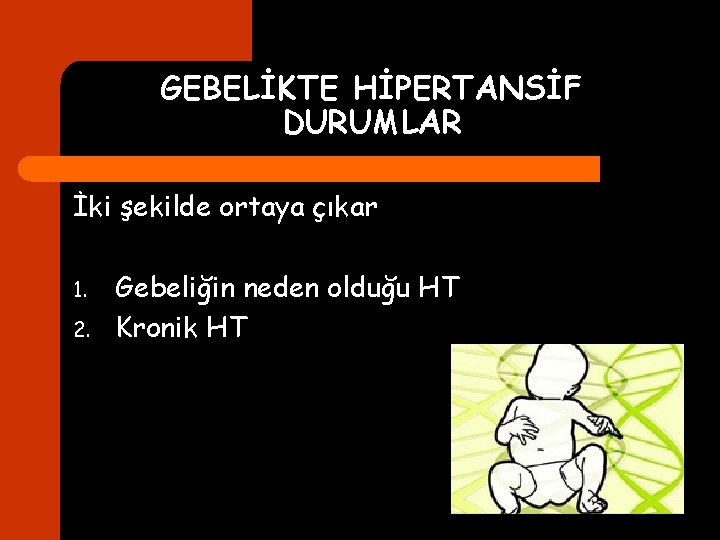 GEBELİKTE HİPERTANSİF DURUMLAR

İki şekilde ortaya çıkar

1. Gebeliğin neden olduğu HT
2. Kronik HT